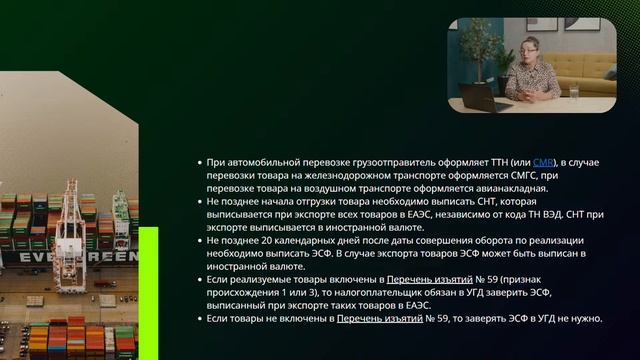 EVERGREEN

• При автомобильной перевозке грузоотправитель оформляет ТТН (или CMR), в случае перевозки товара на железнодорожном транспорте оформляется СМГС, при перевозке товара на воздушном транспорте оформляется авианакладная.
• Не позднее начала отгрузки товара необходимо выписать СНТ, которая выписывается при экспорте всех товаров в ЕАЭС, независимо от кода ТН ВЭД. СНТ при экспорте выписывается в иностранной валюте.
• Не позднее 20 календарных дней после даты совершения оборота по реализации необходимо выписать ЭСФ. В случае экспорта товаров ЭСФ может быть выписан в иностранной валюте.
• Если реализуемые товары включены в Перечень изъятий № 59 (признак происхождения 1 или 3), то налогоплательщик обязан в УГД заверить ЭСФ, выписанный при экспорте таких товаров в ЕАЭС.
• Если товары не включены в Перечень изъятий № 59, то заверять ЭСФ в УГД не нужно.